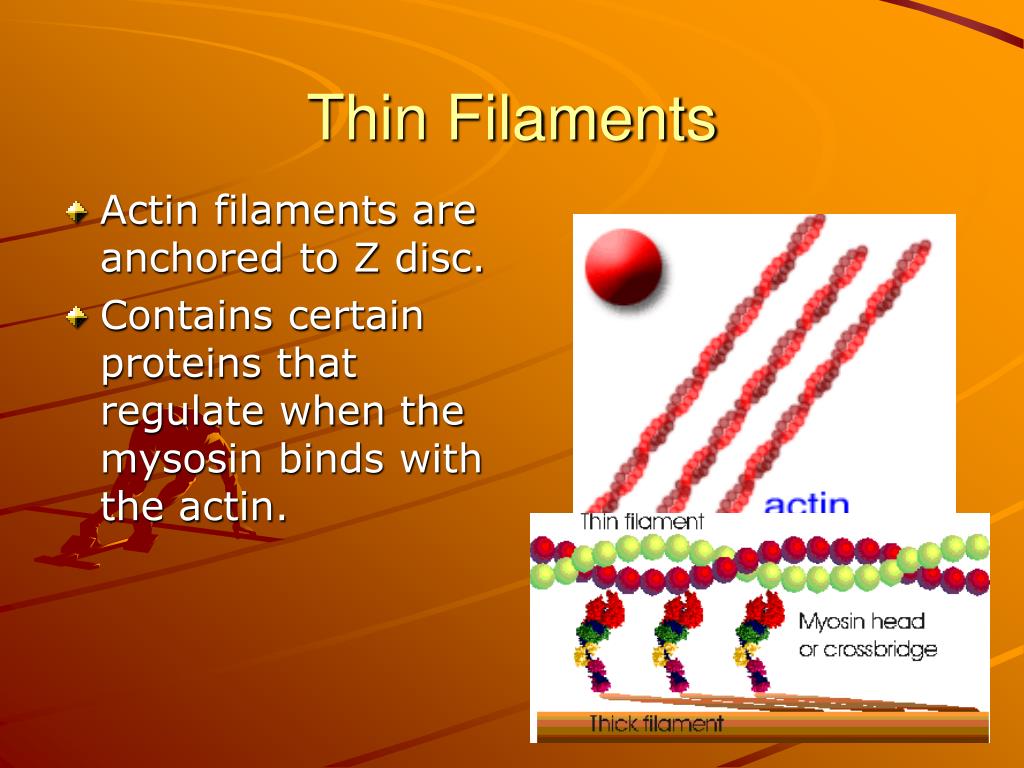 Thin Filaments

Actin filaments are anchored to Z disc.

Contains certain proteins that regulate when the mysosin binds with the actin.

actin

Thin filament

Myosin head or crossbridge

Thick filament